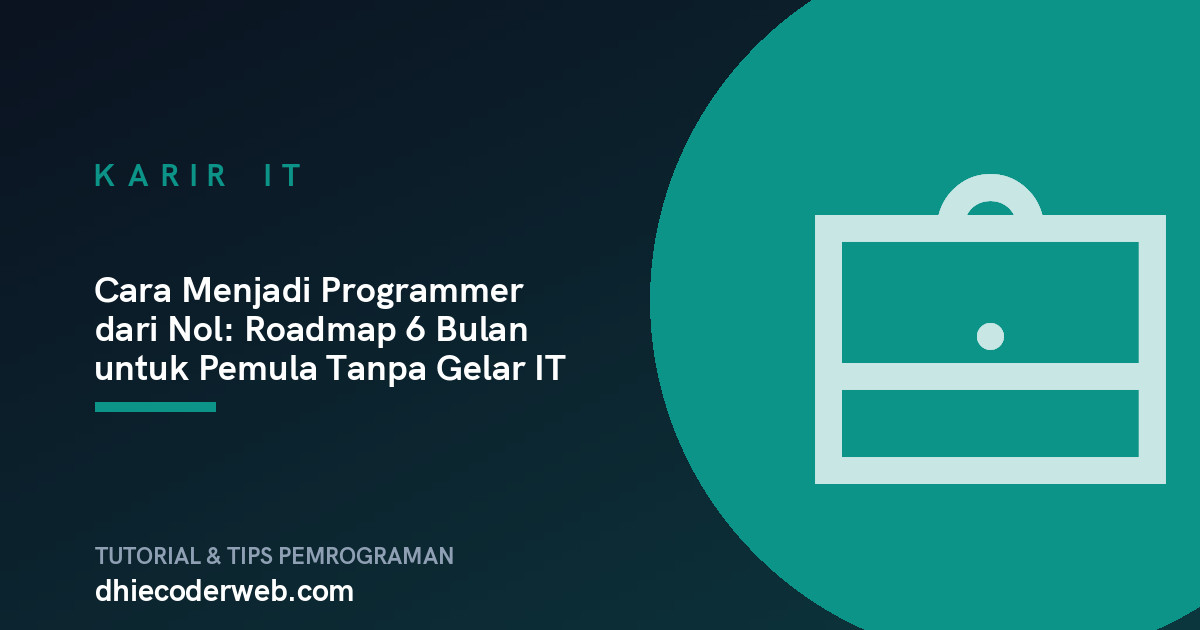 KARIR IT

Cara Menjadi Programmer dari Nol: Roadmap 6 Bulan untuk Pemula Tanpa Gelar IT

TUTORIAL & TIPS PEMROGRAMAN

dhiecoderweb.com